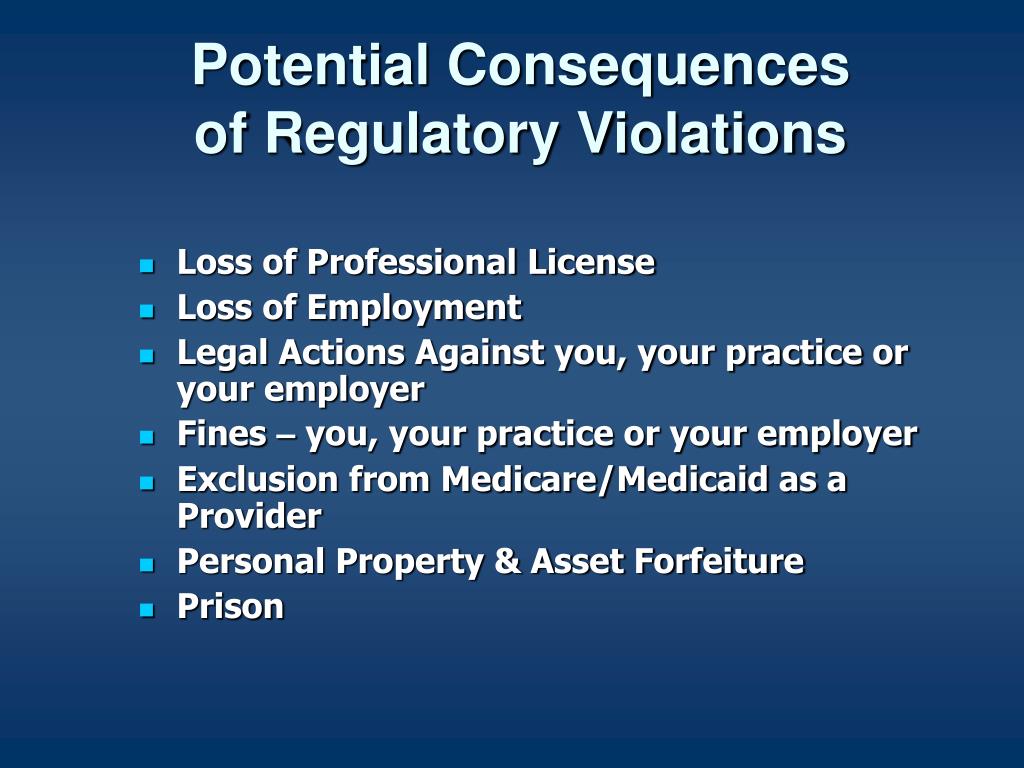 Potential Consequences of Regulatory Violations

- Loss of Professional License
- Loss of Employment
- Legal Actions Against you, your practice or your employer
- Fines – you, your practice or your employer
- Exclusion from Medicare/Medicaid as a Provider
- Personal Property & Asset Forfeiture
- Prison